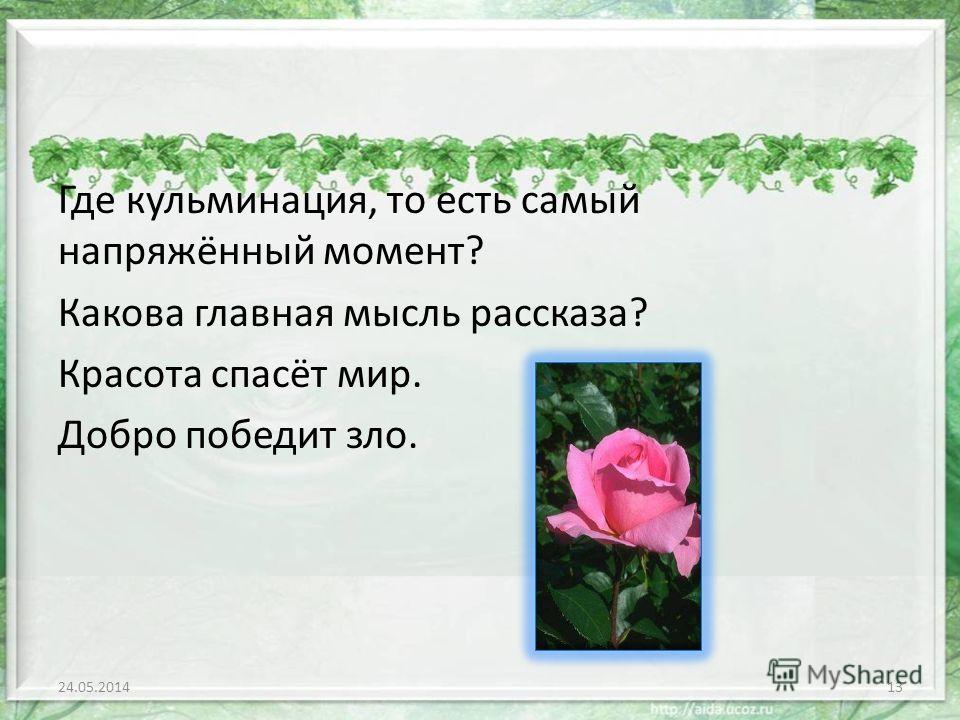 Где кульминация, то есть самый напряжённый момент?

Какова главная мысль рассказа?

Красота спасёт мир.

Добро победит зло.

24.05.2014

13

MyShared

http://aida.ucoz.ru